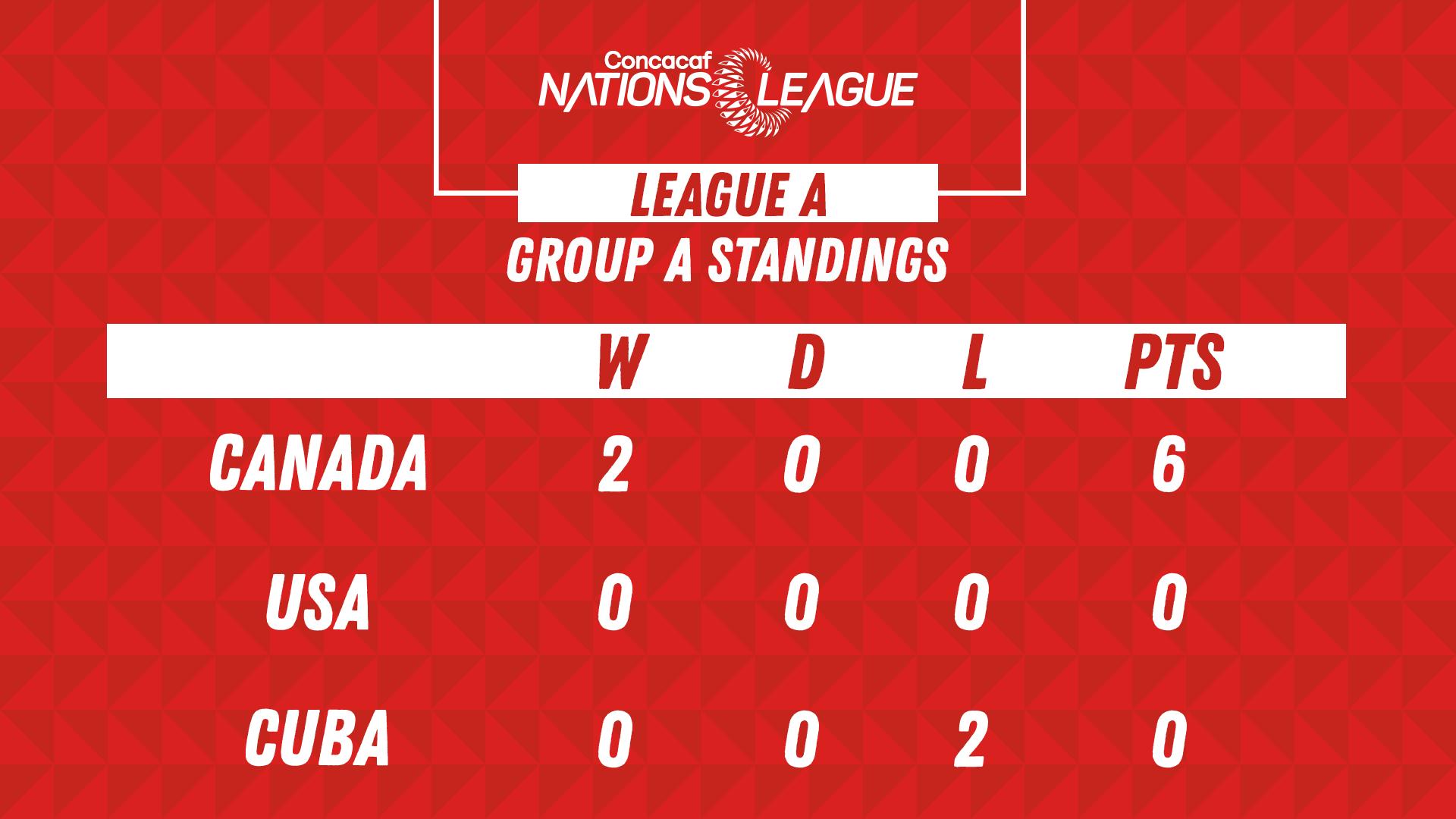 Concacaf
NATIONS LEAGUE

LEAGUE A
GROUP A STANDINGS

| | W | D | L | PTS |
|---|---|---|---|---|
| CANADA | 2 | 0 | 0 | 6 |
| USA | 0 | 0 | 0 | 0 |
| CUBA | 0 | 0 | 2 | 0 |